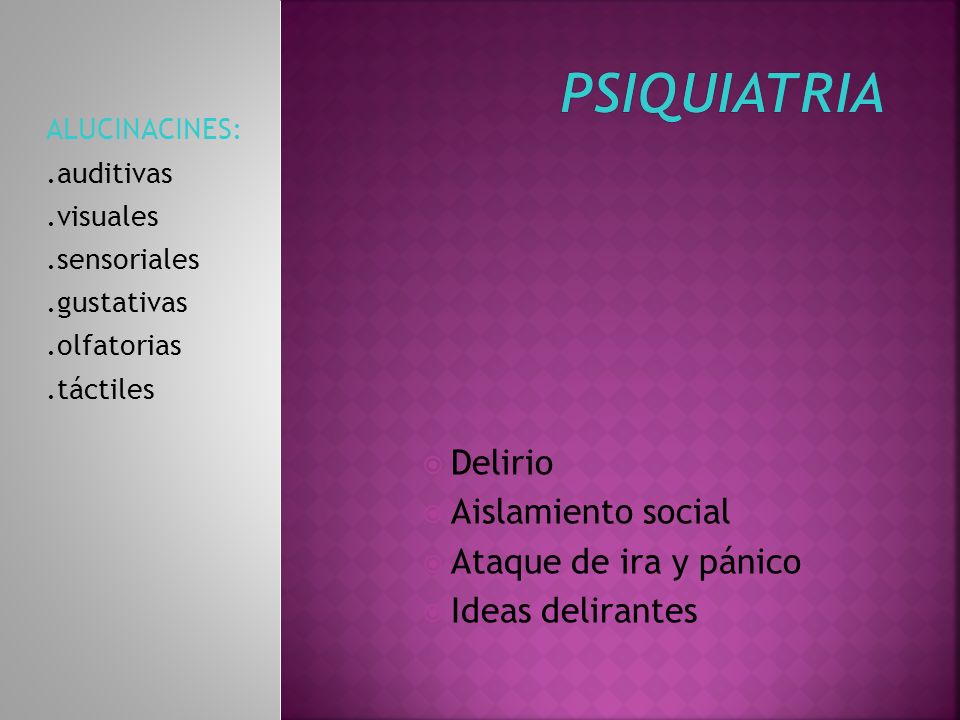 ALUCINACINES:
.auditivas
.visuales
.sensoriales
.gustativas
.olfatorias
.táctiles

PSIQUIATRIA

Delirio
Aislamiento social
Ataque de ira y pánico
Ideas delirantes